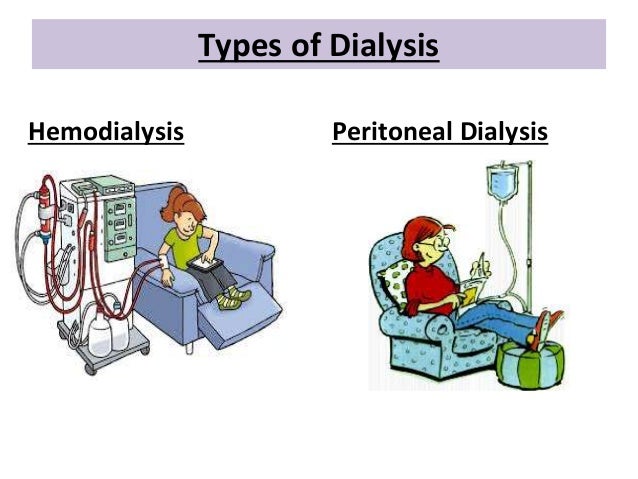 Types of Dialysis

Hemodialysis

Peritoneal Dialysis